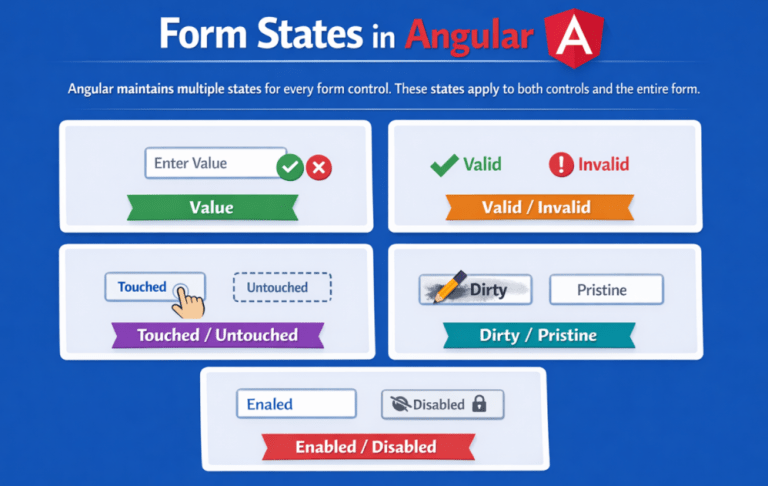 Form States in Angular A

Angular maintains multiple states for every form control. These states apply to both controls and the entire form.

Enter Value

Value

Valid

Invalid

Valid / Invalid

Touched

Untouched

Touched / Untouched

Dirty

Pristine

Dirty / Pristine

Enaled

Disabled

Enabled / Disabled